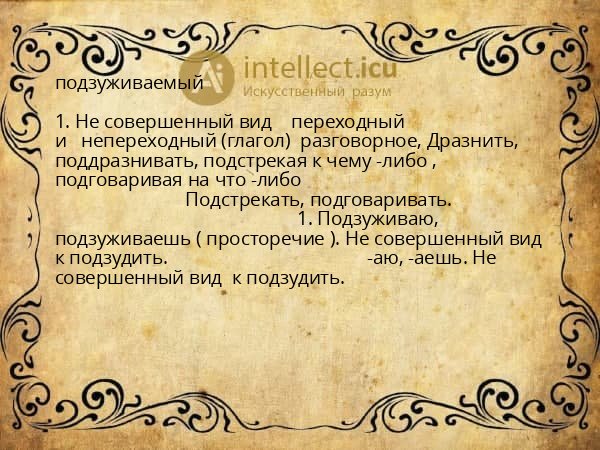 intellect.icu
Искусственный разум

подзуживаемый

1. Не совершенный вид переходный и непереходный (глагол) разговорное, Дразнить, поддразнивать, подстрекая к чему -либо , подговаривая на что -либо
Подстрекать, подговаривать.
1. Подзуживаю, подзуживаешь ( просторечие ). Не совершенный вид к подзудить. -аю, -аешь. Не совершенный вид к подзудить.